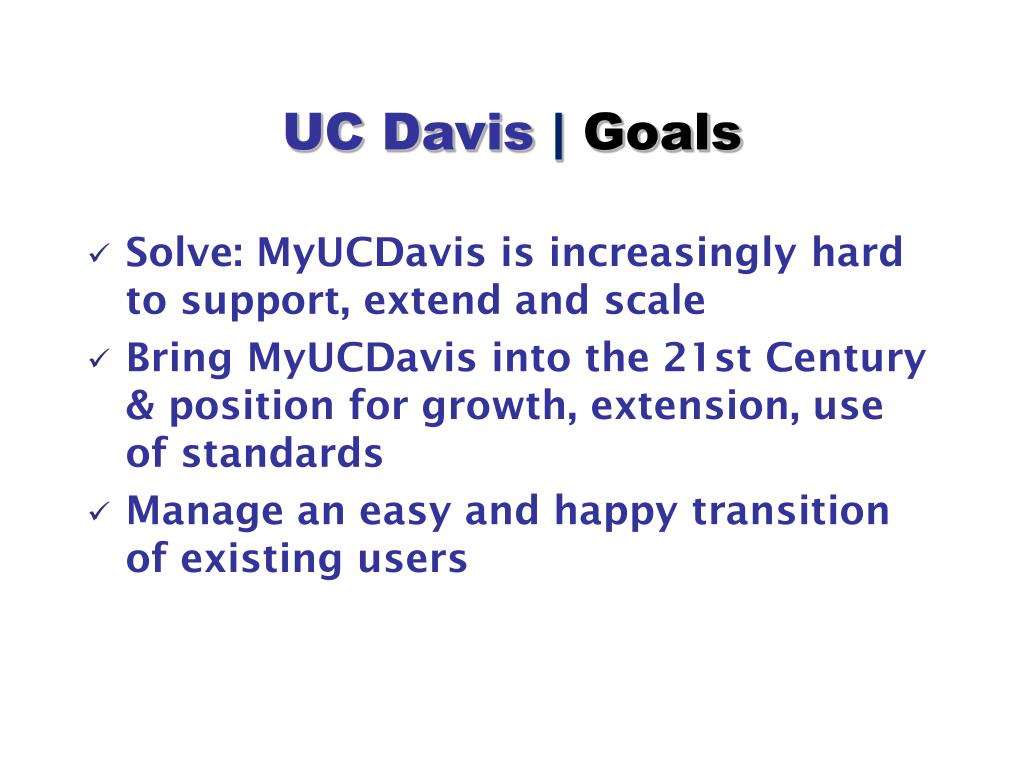 UC Davis | Goals

✓ Solve: MyUCDavis is increasingly hard to support, extend and scale
✓ Bring MyUCDavis into the 21st Century & position for growth, extension, use of standards
✓ Manage an easy and happy transition of existing users